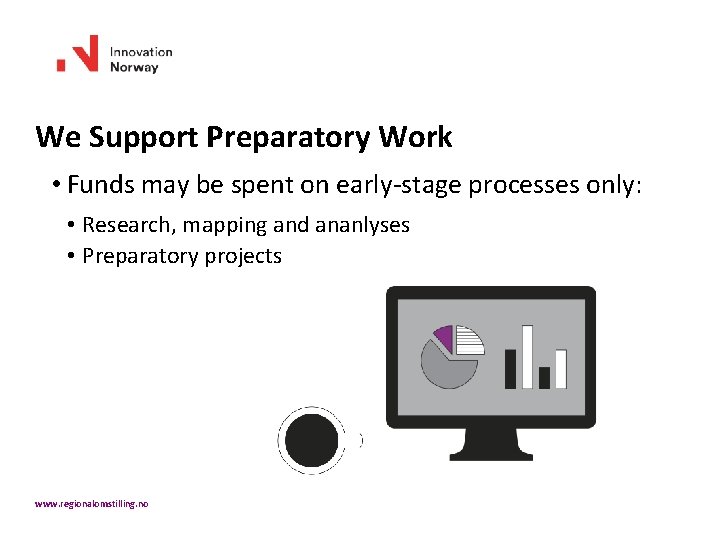 Innovation Norway

We Support Preparatory Work

• Funds may be spent on early-stage processes only:

• Research, mapping and ananlyses
• Preparatory projects

www.regionalomstilling.no